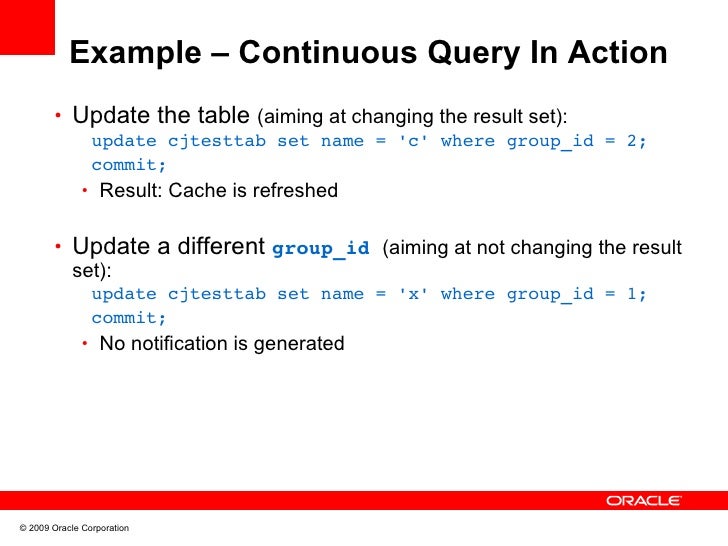 Example – Continuous Query In Action

• Update the table (aiming at changing the result set):
update cjtesttab set name = 'c' where group_id = 2;
commit;
• Result: Cache is refreshed

• Update a different group_id (aiming at not changing the result set):
update cjtesttab set name = 'x' where group_id = 1;
commit;
• No notification is generated

ORACLE

© 2009 Oracle Corporation